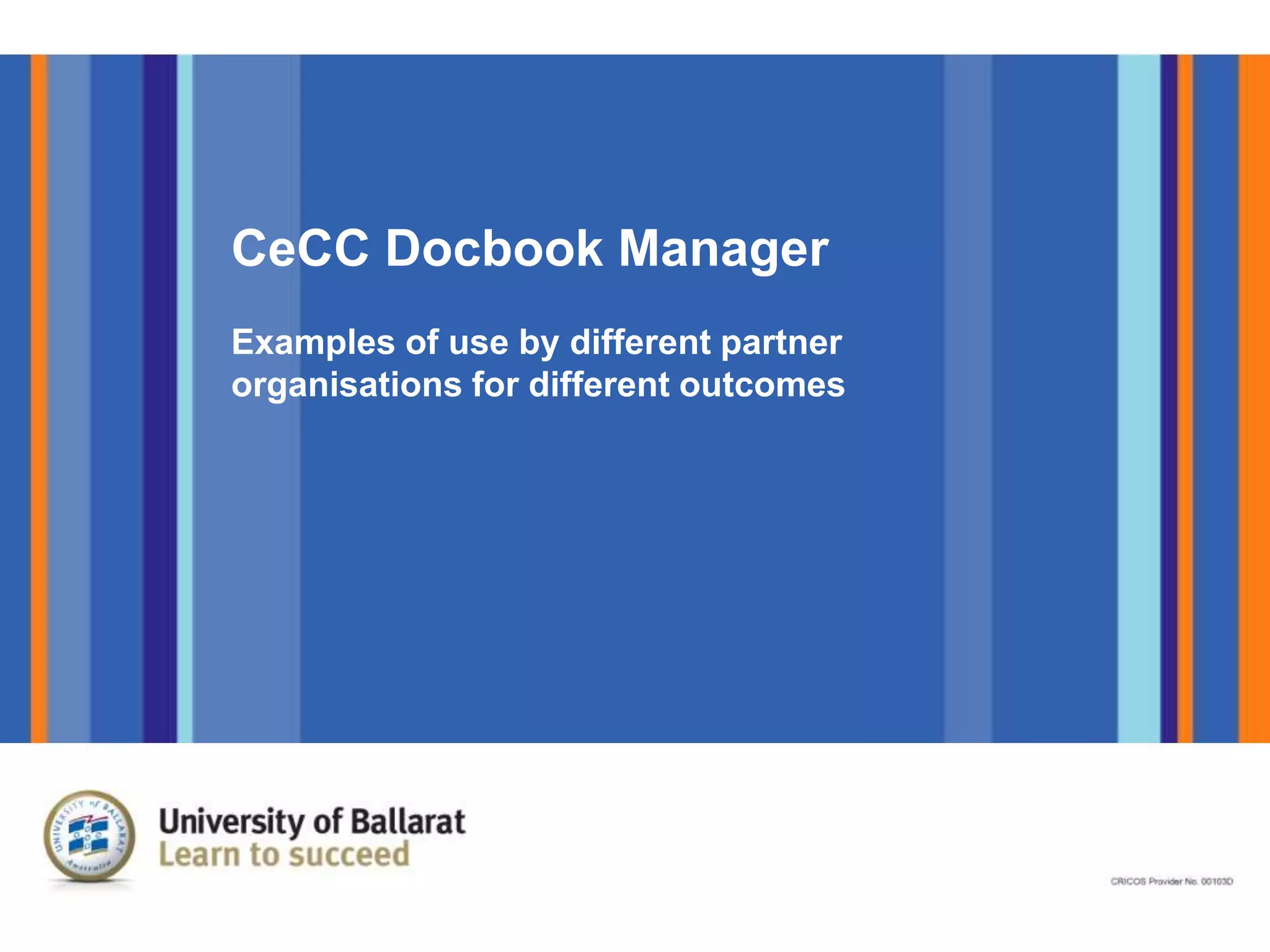 CeCC Docbook Manager

Examples of use by different partner organisations for different outcomes

UNIVERSITY of BALLARAT Australia

University of Ballarat
Learn to succeed

CRICOS Provider No. 00103D